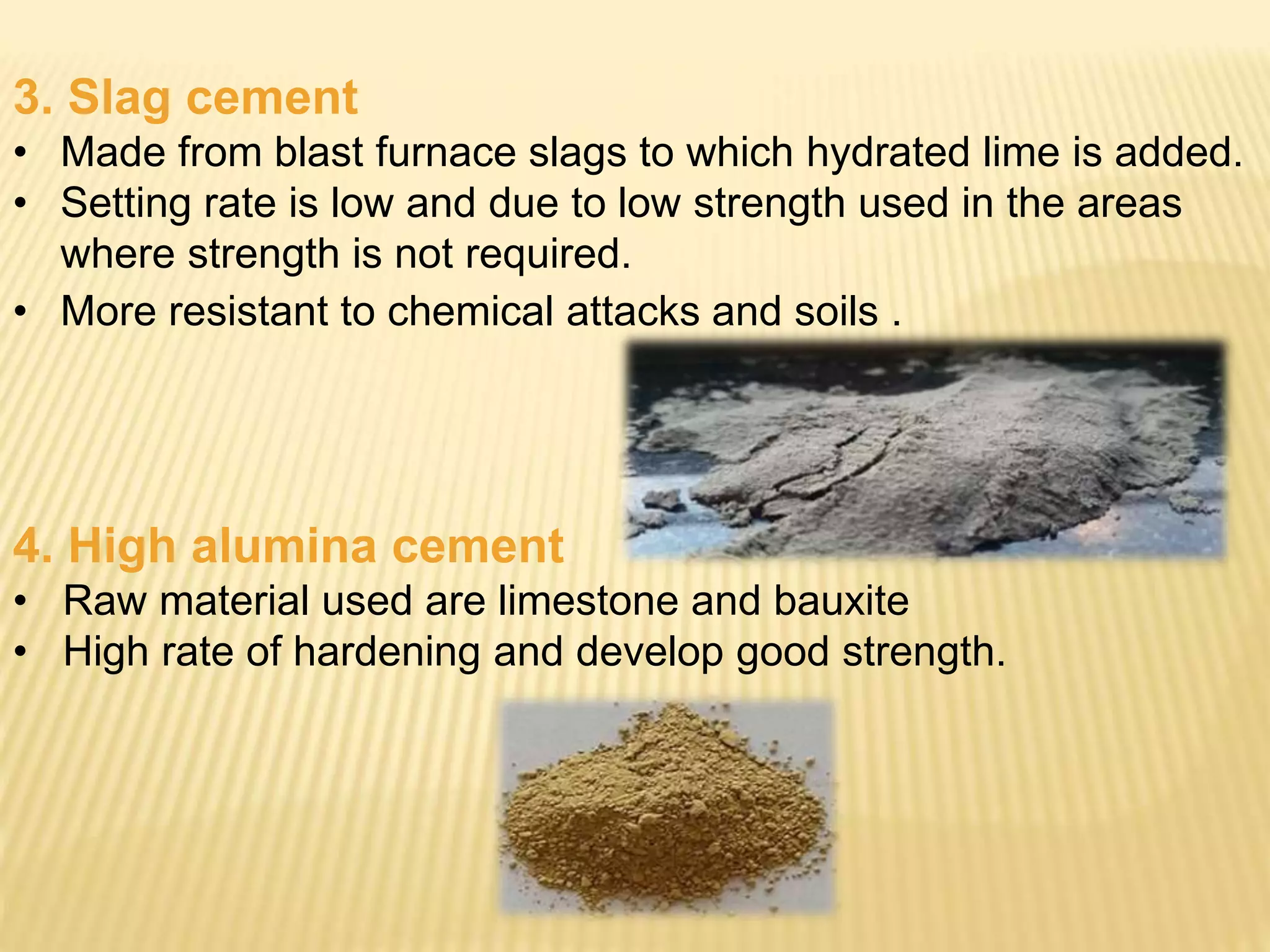 3. Slag cement

• Made from blast furnace slags to which hydrated lime is added.
• Setting rate is low and due to low strength used in the areas where strength is not required.
• More resistant to chemical attacks and soils .

4. High alumina cement

• Raw material used are limestone and bauxite
• High rate of hardening and develop good strength.